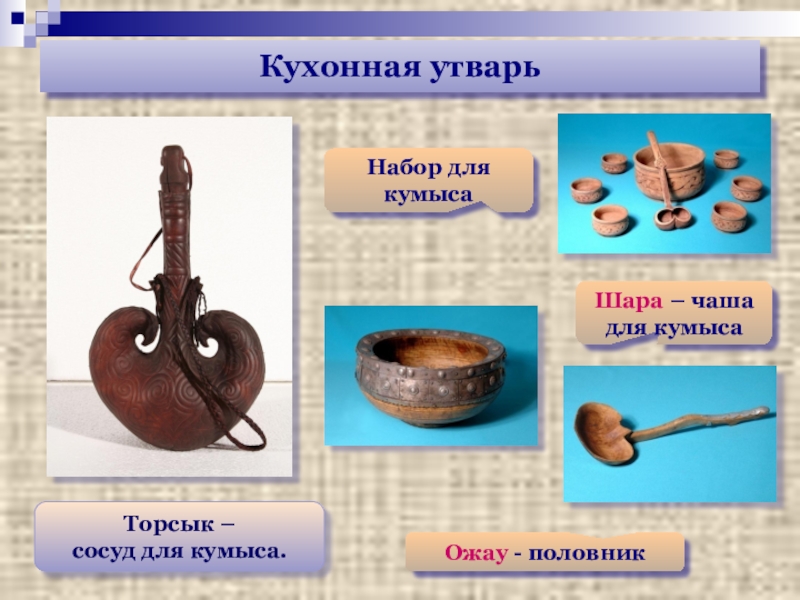 Кухонная утварь

Набор для кумыса

Шара – чаша для кумыса

Торсык – сосуд для кумыса.

Ожау - половник